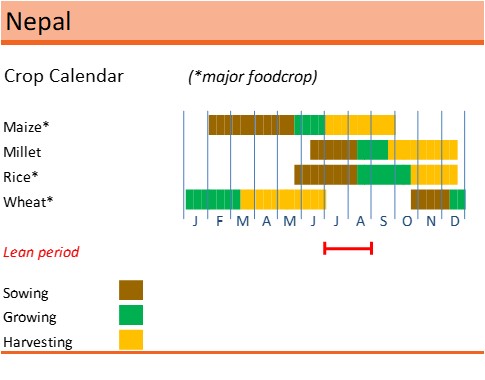 Nepal

Crop Calendar (*major foodcrop)

Maize*
Millet
Rice*
Wheat*

J F M A M J J A S O N D

Lean period

Sowing
Growing
Harvesting